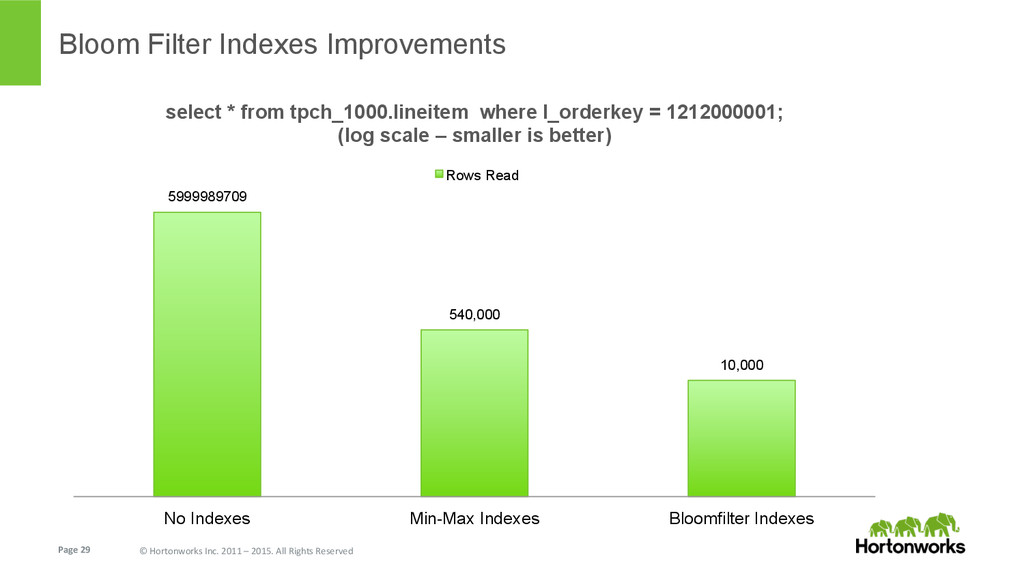 Bloom Filter Indexes Improvements

select * from tpch_1000.lineitem where l_orderkey = 1212000001;
(log scale – smaller is better)

Rows Read

5999989709

540,000

10,000

No Indexes

Min-Max Indexes

Bloomfilter Indexes

Page 29

© Hortonworks Inc. 2011 – 2015. All Rights Reserved

Hortonworks